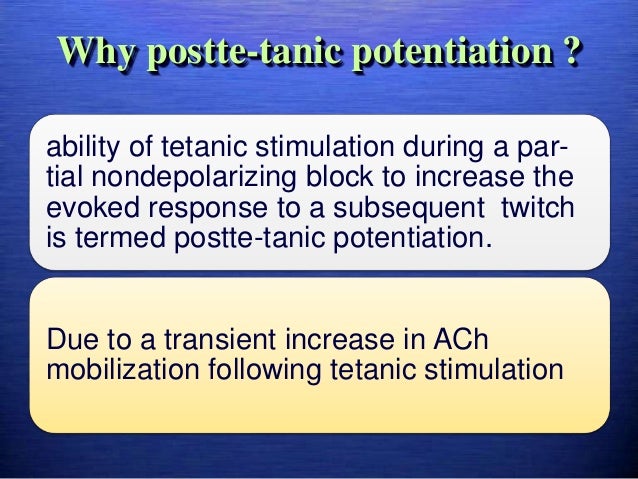 Why postte-tanic potentiation ?

ability of tetanic stimulation during a partial nondepolarizing block to increase the evoked response to a subsequent twitch is termed postte-tanic potentiation.

Due to a transient increase in ACh mobilization following tetanic stimulation